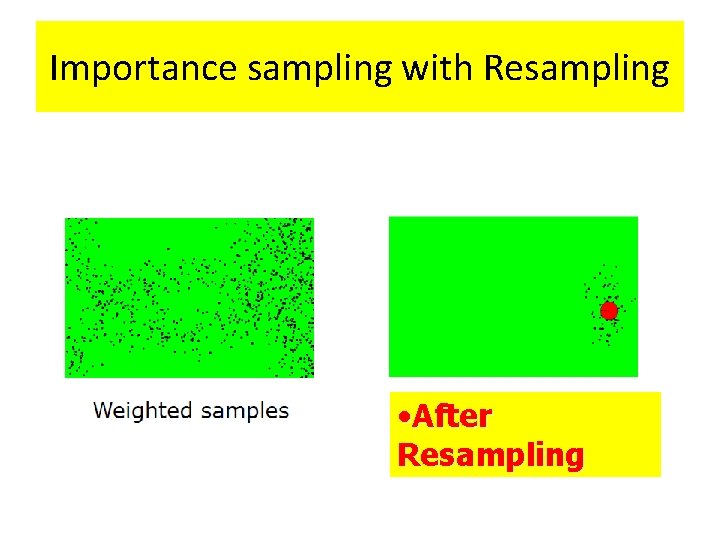 Importance sampling with Resampling

Weighted samples

•After Resampling